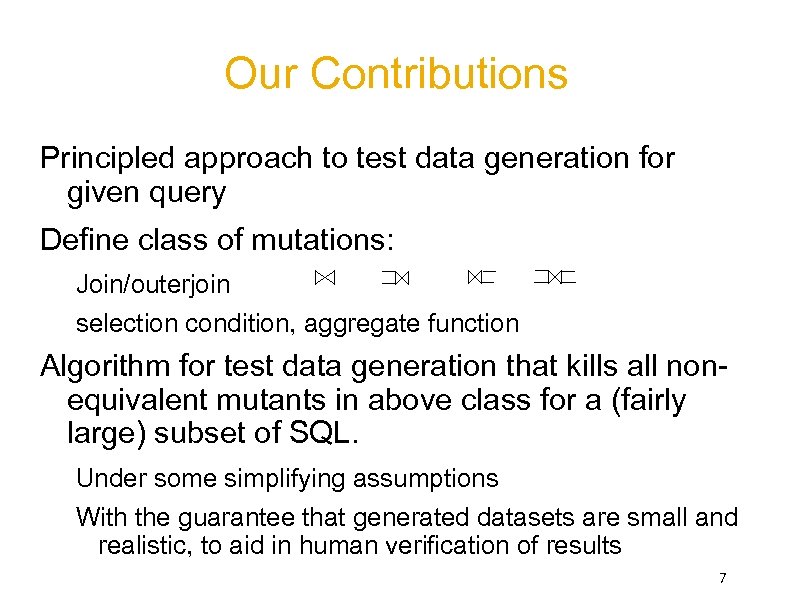 Our Contributions

Principled approach to test data generation for given query

Define class of mutations:

Join/outerjoin $\bowtie$ $⟕$ $⟖$ $⟗$

selection condition, aggregate function

Algorithm for test data generation that kills all non-equivalent mutants in above class for a (fairly large) subset of SQL.

Under some simplifying assumptions

With the guarantee that generated datasets are small and realistic, to aid in human verification of results

7